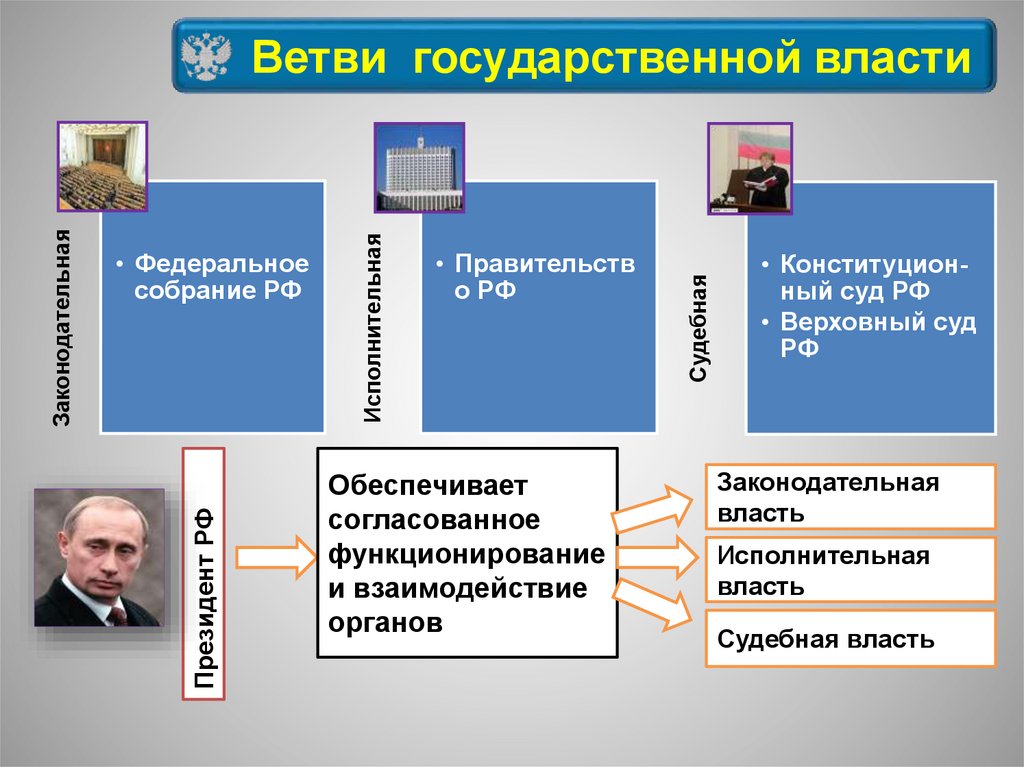 Ветви государственной власти

Законодательная

• Федеральное собрание РФ

Исполнительная

• Правительство РФ

Судебная

• Конституционный суд РФ
• Верховный суд РФ

Президент РФ

Обеспечивает согласованное функционирование и взаимодействие органов

Законодательная власть

Исполнительная власть

Судебная власть